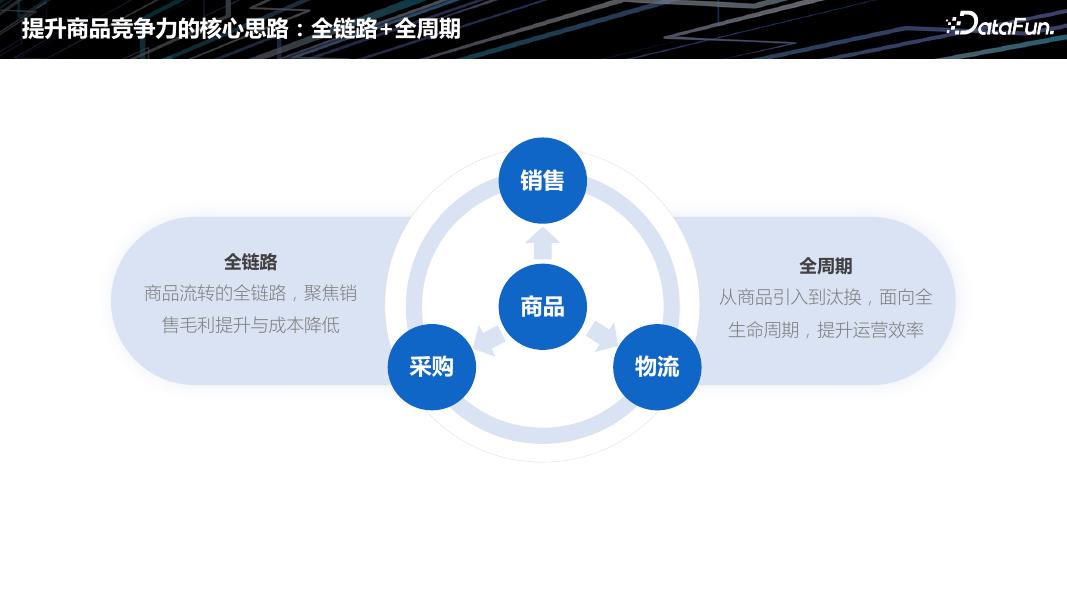 提升商品竞争力的核心思路：全链路+全周期

DataFun.

全链路

商品流转的全链路，聚焦销售毛利提升与成本降低

销售

商品

采购

物流

全周期

从商品引入到汰换，面向全生命周期，提升运营效率